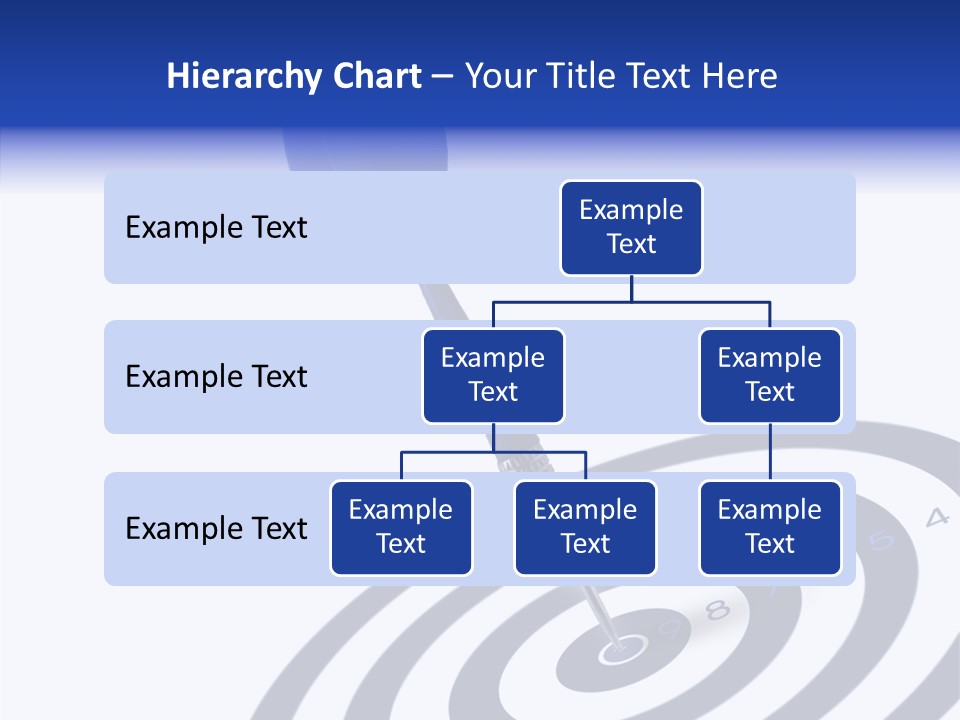 Hierarchy Chart – Your Title Text Here

Example Text

Example Text

Example Text

Example Text

Example Text

Example Text

Example Text

Example Text

Example Text

4

5

8

9